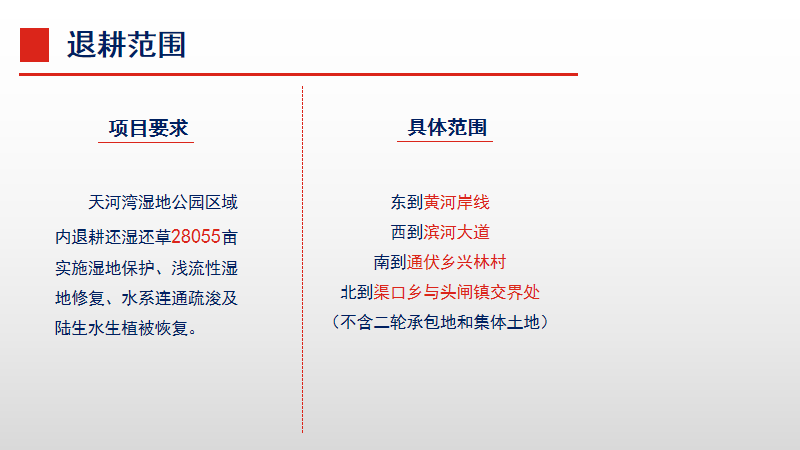 退耕范围

项目要求

天河湾湿地公园区域内退耕还湿还草28055亩实施湿地保护、浅流性湿地修复、水系连通疏浚及陆生水生植被恢复。

具体范围

东到黄河岸线
西到滨河大道
南到通伏乡兴林村
北到渠口乡与头闸镇交界处
（不含二轮承包地和集体土地）